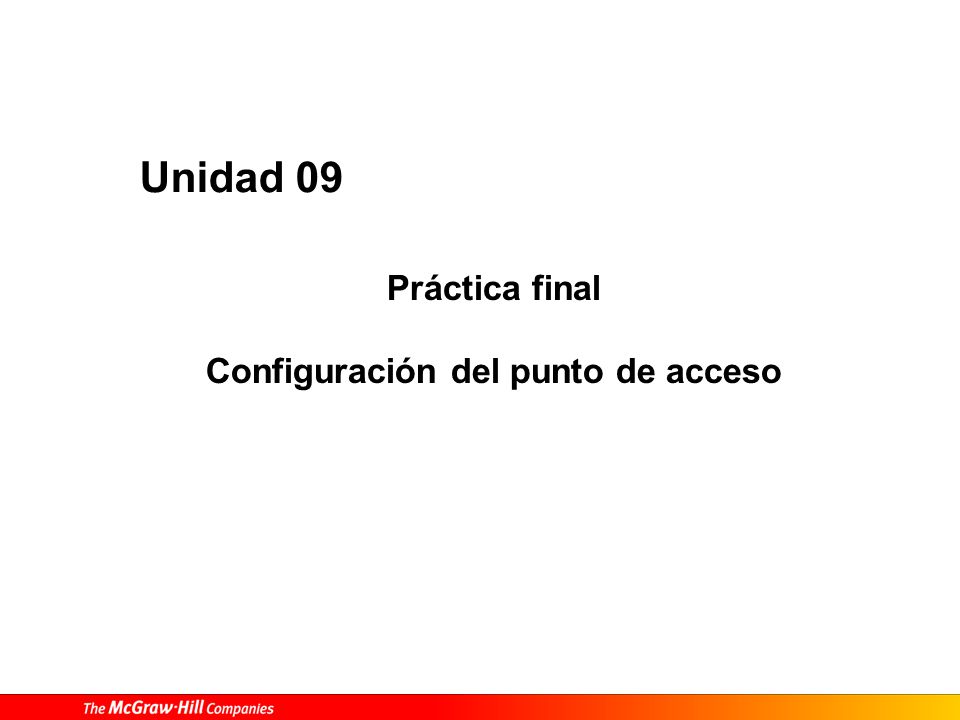 Unidad 09

Práctica final

Configuración del punto de acceso

The McGraw·Hill Companies